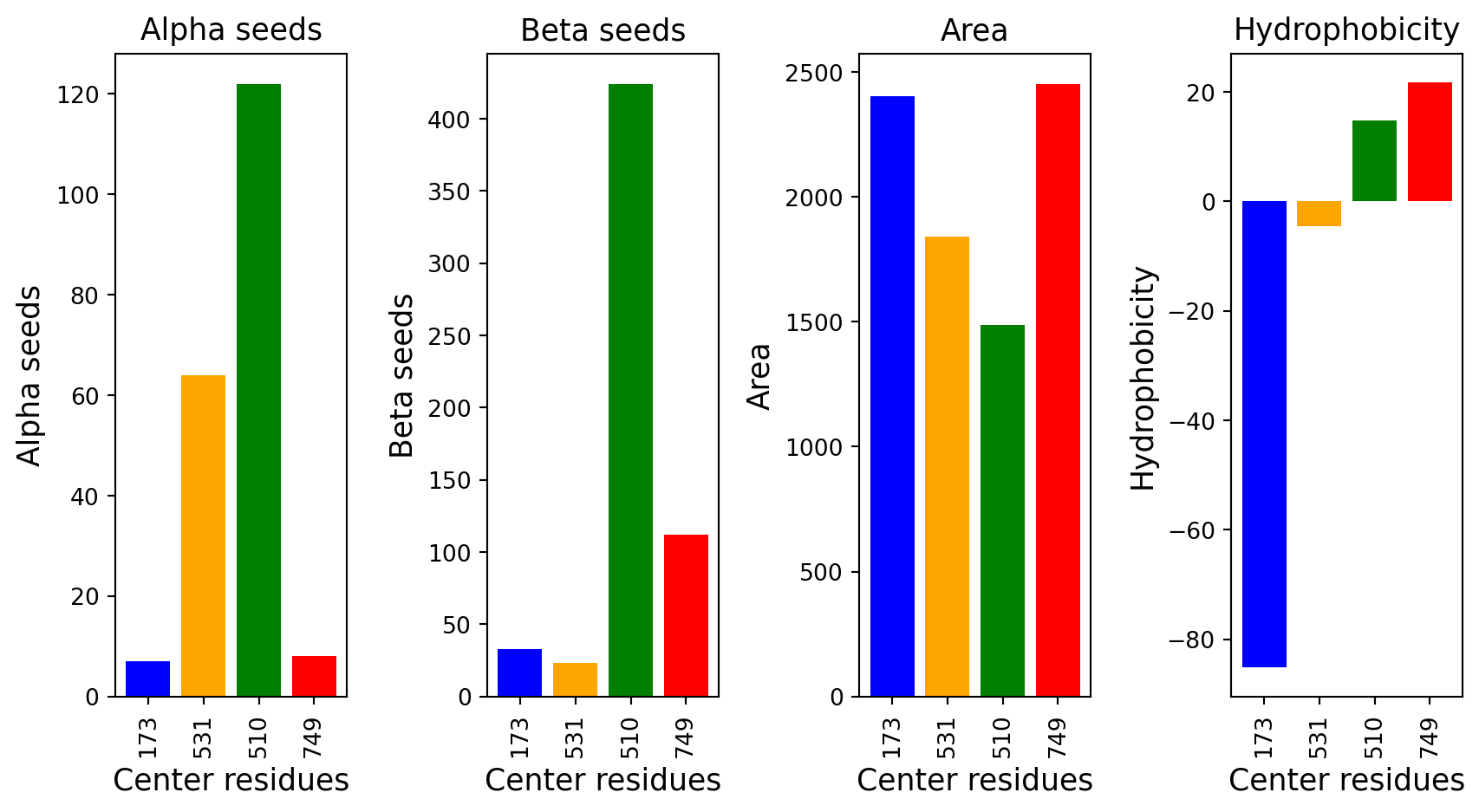 Alpha seeds

Alpha seeds

120
100
80
60
40
20
0

173 531 510 749

Center residues

Beta seeds

Beta seeds

400
350
300
250
200
150
100
50
0

173 531 510 749

Center residues

Area

Area

2500
2000
1500
1000
500
0

173 531 510 749

Center residues

Hydrophobicity

Hydrophobicity

20
0
−20
−40
−60
−80

173 531 510 749

Center residues